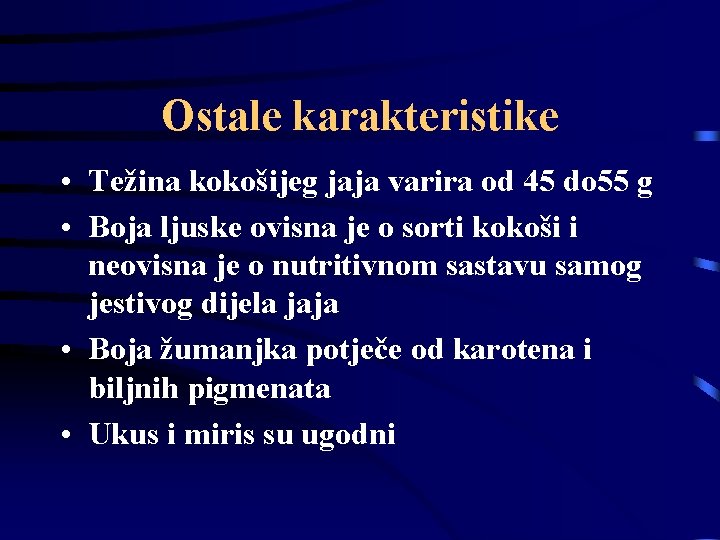 Ostale karakteristike

• Težina kokošijeg jaja varira od 45 do55 g
• Boja ljuske ovisna je o sorti kokoši i neovisna je o nutritivnom sastavu samog jestivog dijela jaja
• Boja žumanjka potječe od karotena i biljnih pigmenata
• Ukus i miris su ugodni